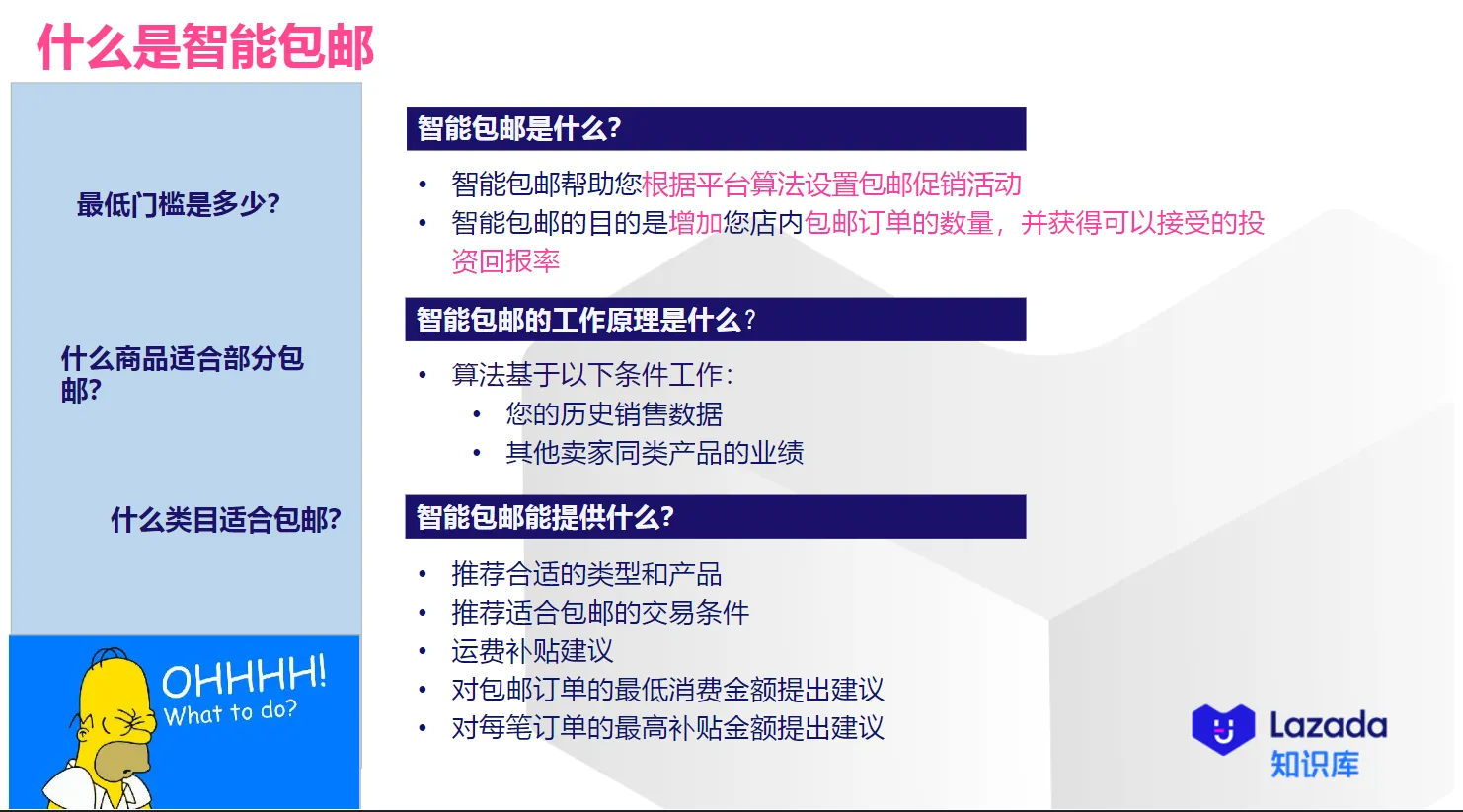 什么是智能包邮

最低门槛是多少?

什么商品适合部分包邮?

什么类目适合包邮?

OHHHH!
What to do?

智能包邮是什么?

• 智能包邮帮助您根据平台算法设置包邮促销活动
• 智能包邮的目的是增加您店内包邮订单的数量，并获得可以接受的投资回报率

智能包邮的工作原理是什么?

• 算法基于以下条件工作:
  • 您的历史销售数据
  • 其他卖家同类产品的业绩

智能包邮能提供什么?

• 推荐合适的类型和产品
• 推荐适合包邮的交易条件
• 运费补贴建议
• 对包邮订单的最低消费金额提出建议
• 对每笔订单的最高补贴金额提出建议

Lazada
知识库